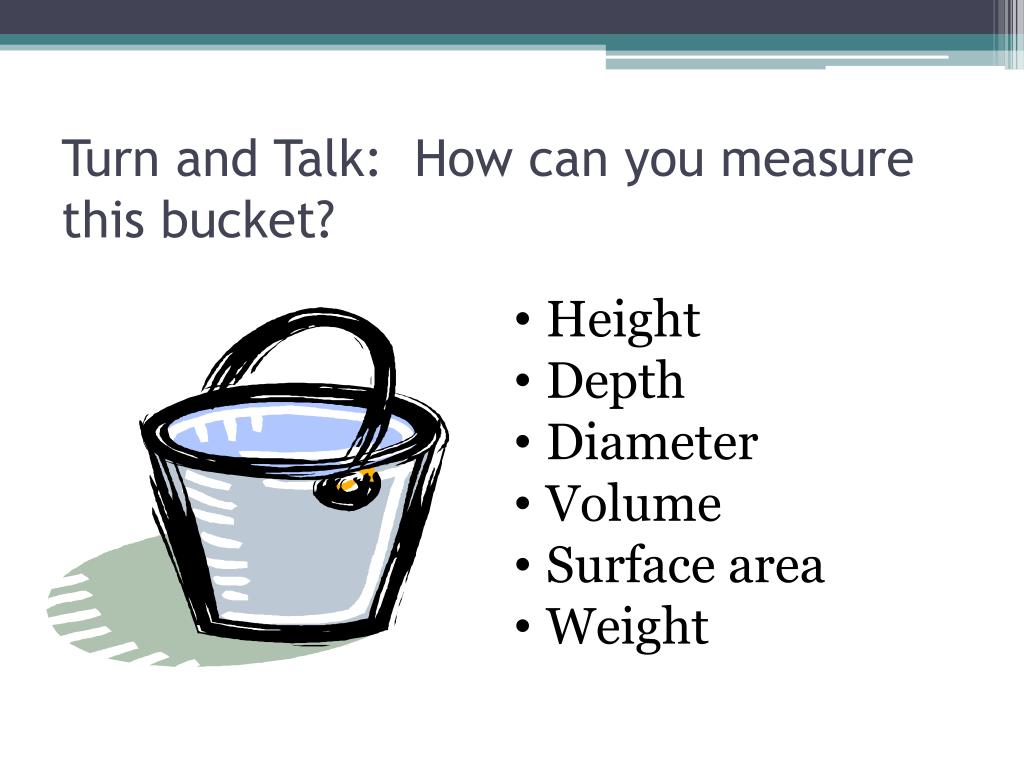 Turn and Talk:  How can you measure this bucket?

• Height
• Depth
• Diameter
• Volume
• Surface area
• Weight